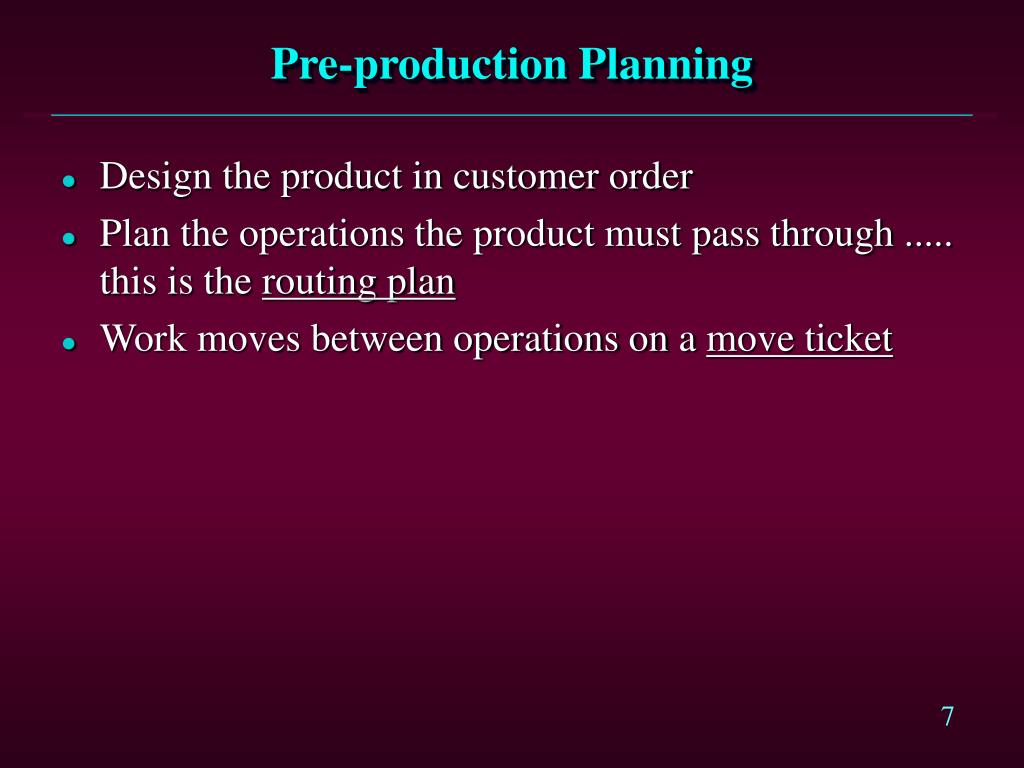 Pre-production Planning

- Design the product in customer order
- Plan the operations the product must pass through ..... this is the routing plan
- Work moves between operations on a move ticket

7